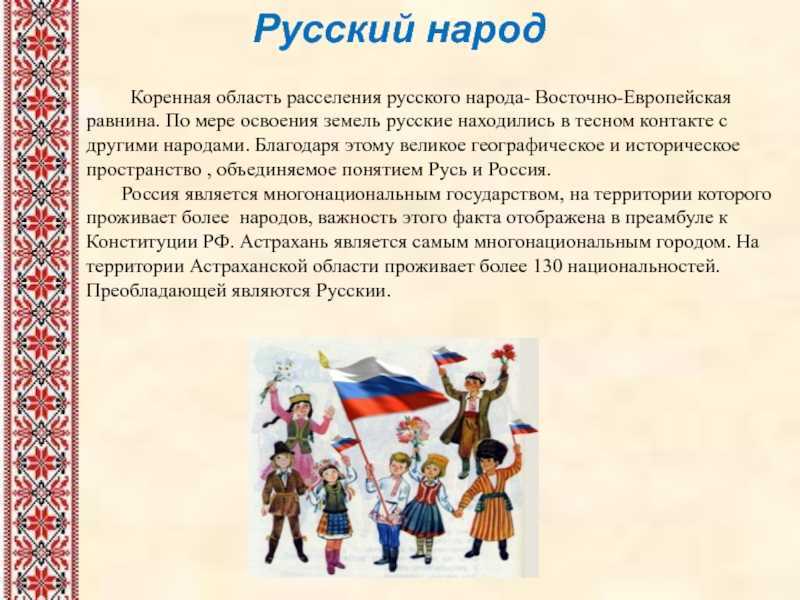 Русский народ

Коренная область расселения русского народа- Восточно-Европейская равнина. По мере освоения земель русские находились в тесном контакте с другими народами. Благодаря этому великое географическое и историческое пространство , объединяемое понятием Русь и Россия.

Россия является многонациональным государством, на территории которого проживает более  народов, важность этого факта отображена в преамбуле к Конституции РФ. Астрахань является самым многонациональным городом. На территории Астраханской области проживает более 130 национальностей. Преобладающей являются Русскии.